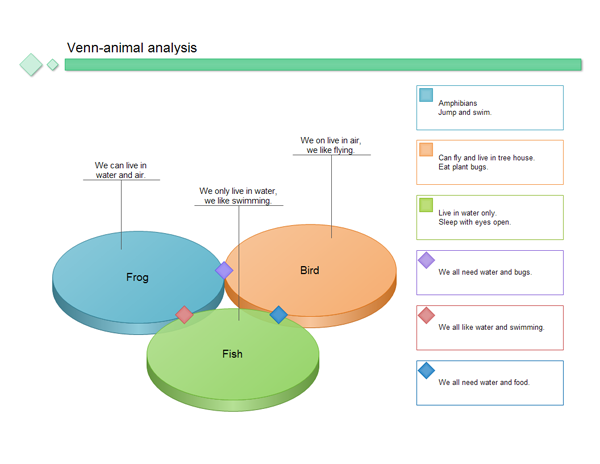 Venn-animal analysis

We can live in water and air.

We only live in water, we like swimming.

We on live in air, we like flying.

Frog

Bird

Fish

Amphibians
Jump and swim.

Can fly and live in tree house.
Eat plant bugs.

Live in water only.
Sleep with eyes open.

We all need water and bugs.

We all like water and swimming.

We all need water and food.